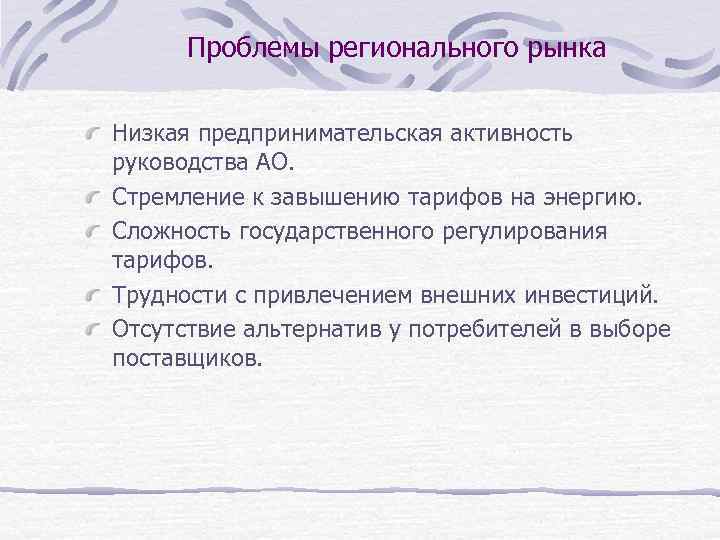 Проблемы регионального рынка

Низкая предпринимательская активность руководства АО.

Стремление к завышению тарифов на энергию.

Сложность государственного регулирования тарифов.

Трудности с привлечением внешних инвестиций.

Отсутствие альтернатив у потребителей в выборе поставщиков.